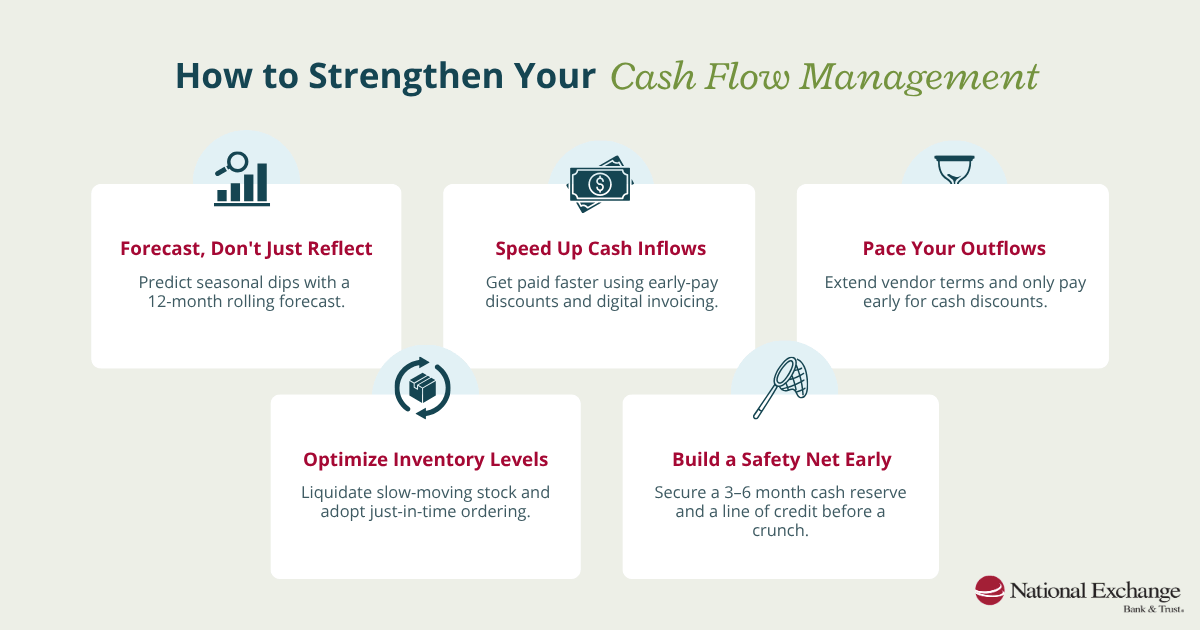 How to Strengthen Your Cash Flow Management

Forecast, Don't Just Reflect

Predict seasonal dips with a 12-month rolling forecast.

Speed Up Cash Inflows

Get paid faster using early-pay discounts and digital invoicing.

Pace Your Outflows

Extend vendor terms and only pay early for cash discounts.

Optimize Inventory Levels

Liquidate slow-moving stock and adopt just-in-time ordering.

Build a Safety Net Early

Secure a 3–6 month cash reserve and a line of credit before a crunch.

National Exchange Bank & Trust